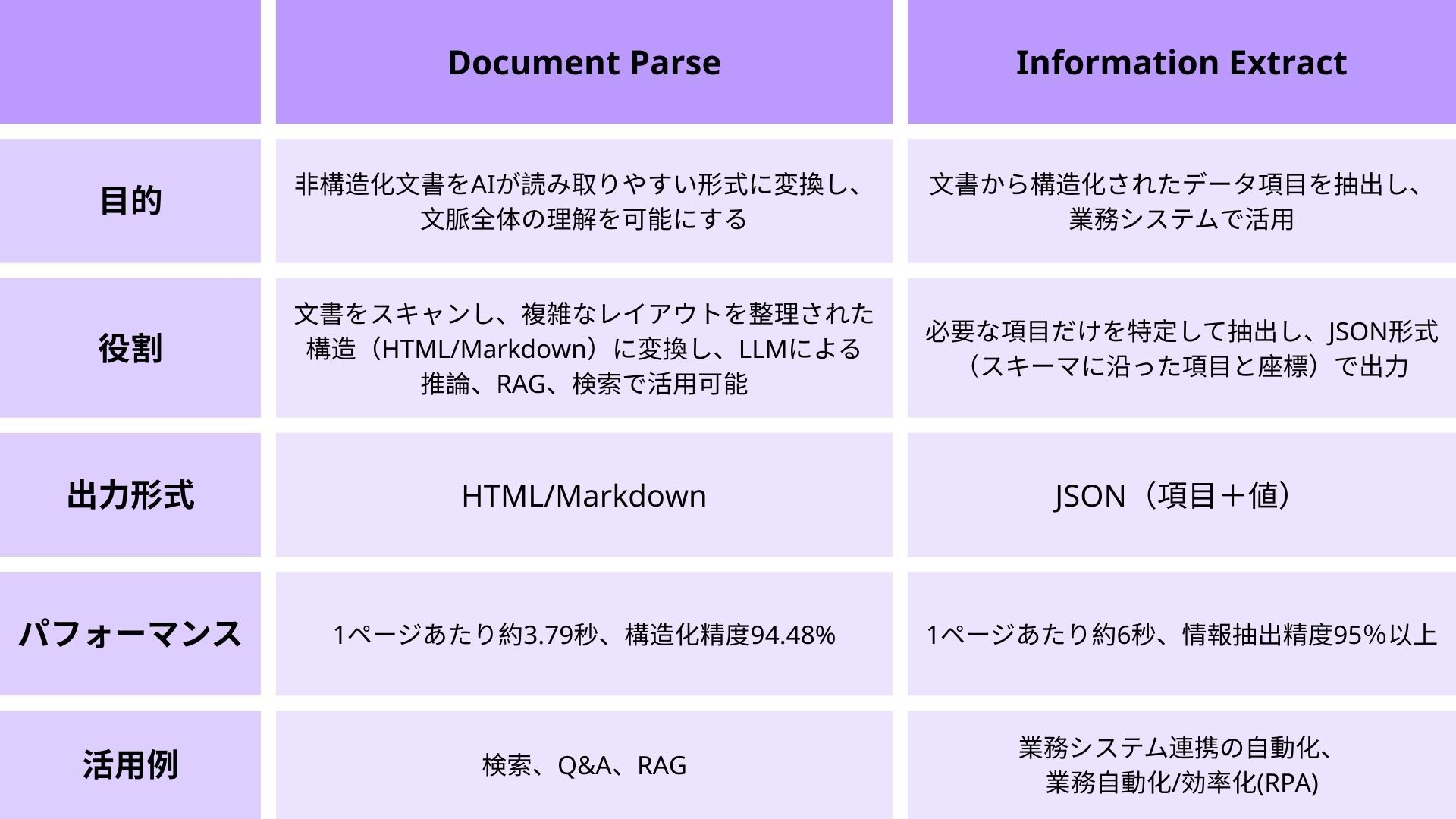 | | Document Parse | Information Extract |
|---|---|---|
| 目的 | 非構造化文書をAIが読み取りやすい形式に変換し、文脈全体の理解を可能にする | 文書から構造化されたデータ項目を抽出し、業務システムで活用 |
| 役割 | 文書をスキャンし、複雑なレイアウトを整理された構造（HTML/Markdown）に変換し、LLMによる推論、RAG、検索で活用可能 | 必要な項目だけを特定して抽出し、JSON形式（スキーマに沿った項目と座標）で出力 |
| 出力形式 | HTML/Markdown | JSON（項目＋値） |
| パフォーマンス | 1ページあたり約3.79秒、構造化精度94.48% | 1ページあたり約6秒、情報抽出精度95%以上 |
| 活用例 | 検索、Q&A、RAG | 業務システム連携の自動化、業務自動化/効率化(RPA) |